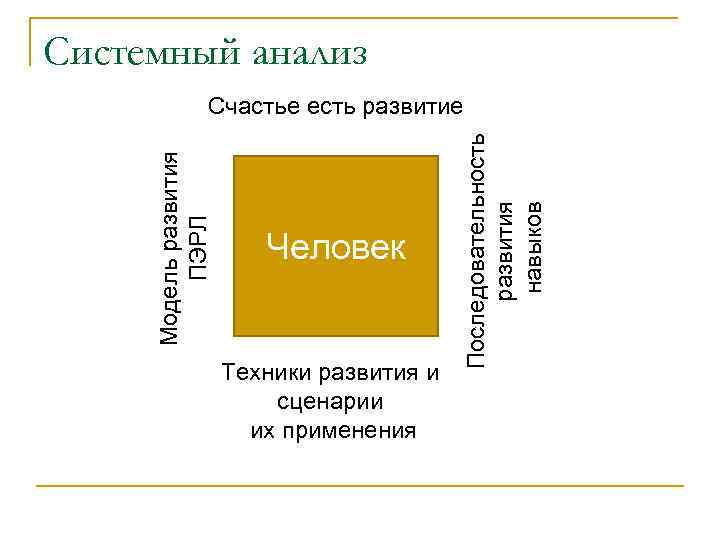 Системный анализ

Счастье есть развитие

Модель развития ПЭРЛ

Человек

Последовательность развития навыков

Техники развития и сценарии их применения